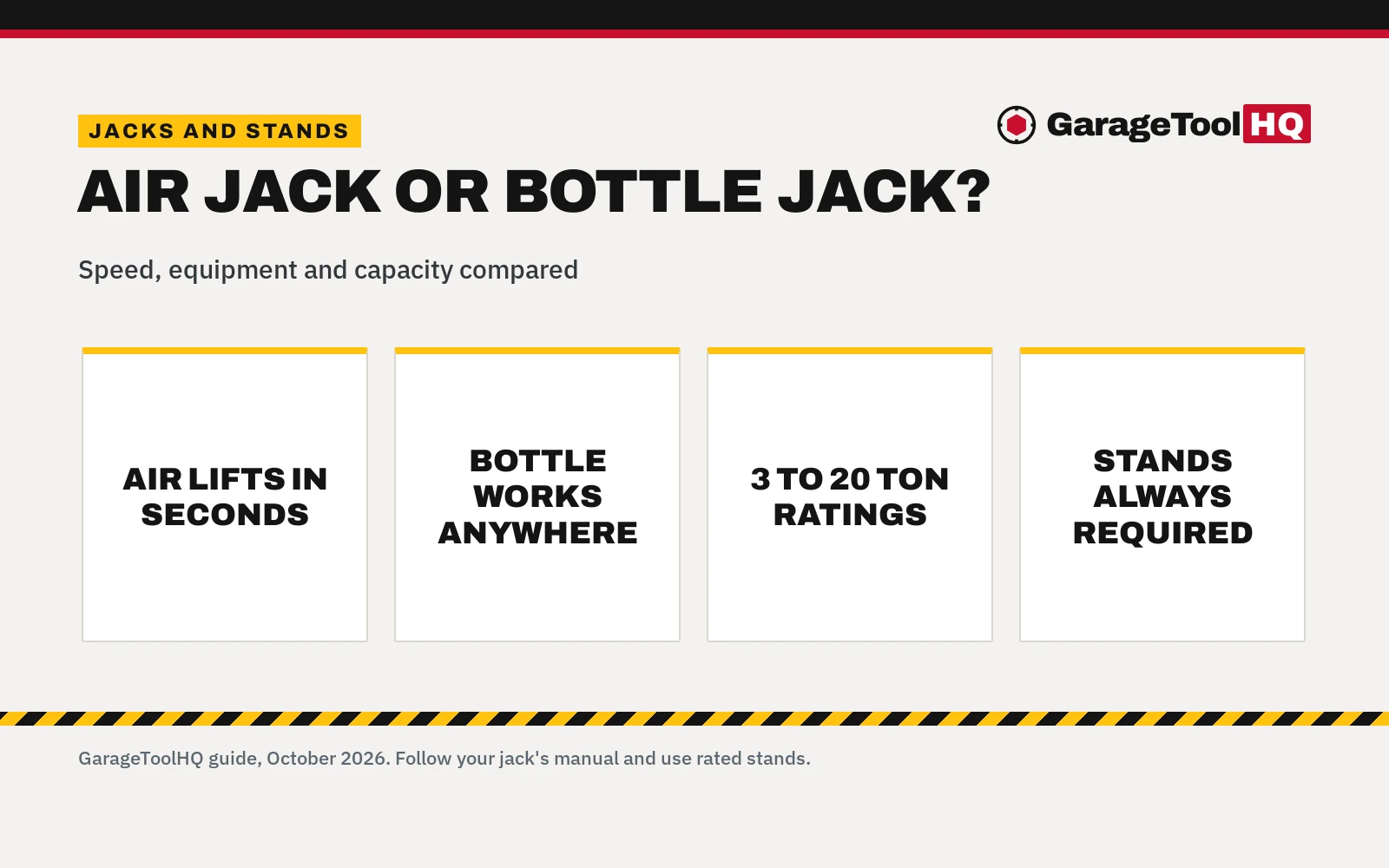 JACKS AND STANDS

GarageToolHQ

AIR JACK OR BOTTLE JACK?

Speed, equipment and capacity compared

AIR LIFTS IN SECONDS

BOTTLE WORKS ANYWHERE

3 TO 20 TON RATINGS

STANDS ALWAYS REQUIRED

GarageToolHQ guide, October 2026. Follow your jack's manual and use rated stands.